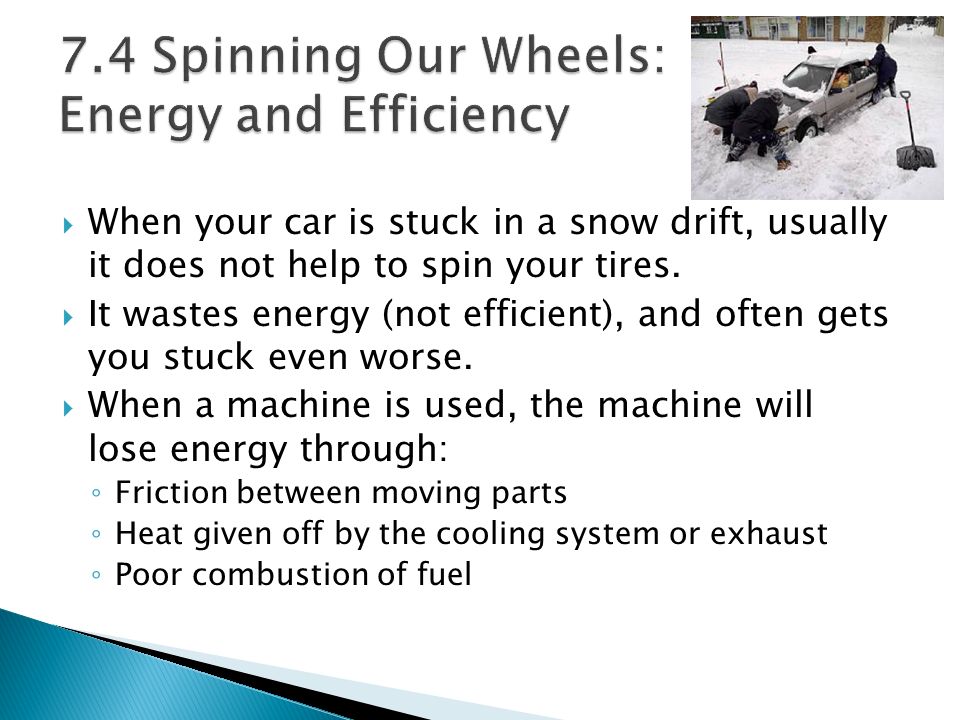 7.4 Spinning Our Wheels: Energy and Efficiency

▸ When your car is stuck in a snow drift, usually it does not help to spin your tires.
▸ It wastes energy (not efficient), and often gets you stuck even worse.
▸ When a machine is used, the machine will lose energy through:
◦ Friction between moving parts
◦ Heat given off by the cooling system or exhaust
◦ Poor combustion of fuel